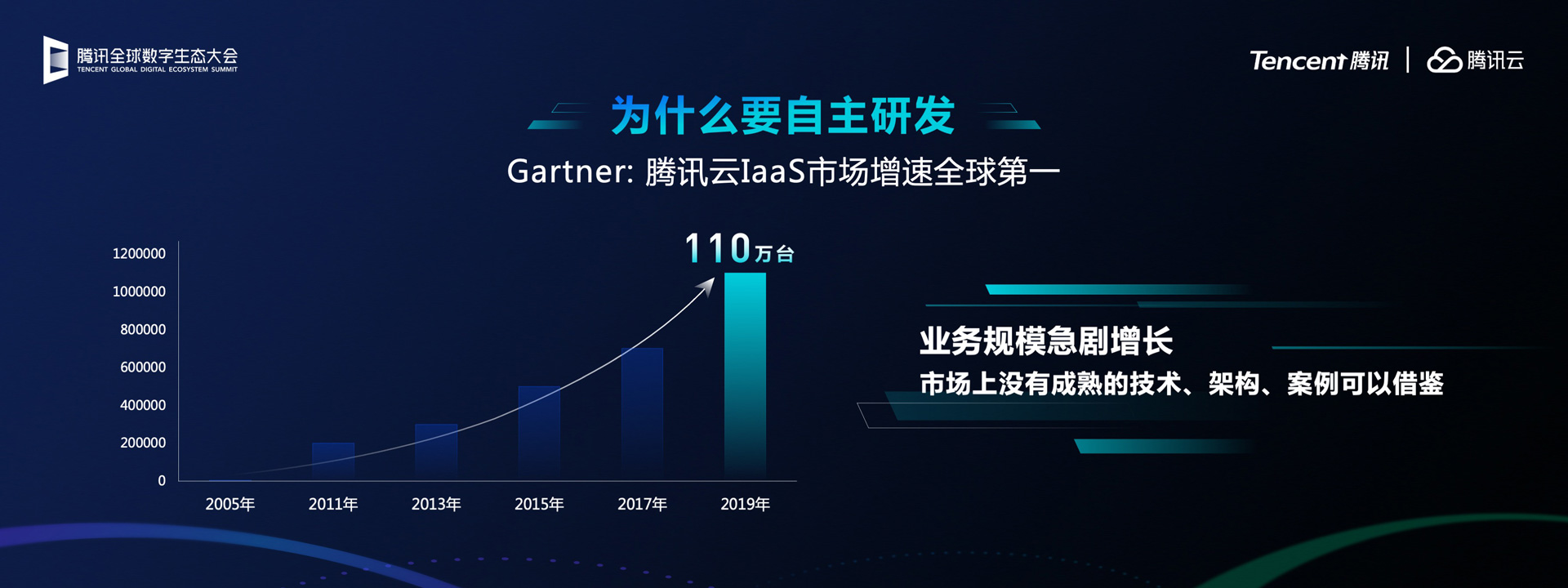 腾讯全球数字生态大会
TENCENT GLOBAL DIGITAL ECOSYSTEM SUMMIT

Tencent 腾讯 | 腾讯云

为什么要自主研发

Gartner: 腾讯云IaaS市场增速全球第一

110万台

1200000
1000000
800000
600000
400000
200000
0

2005年 2011年 2013年 2015年 2017年 2019年

业务规模急剧增长

市场上没有成熟的技术、架构、案例可以借鉴